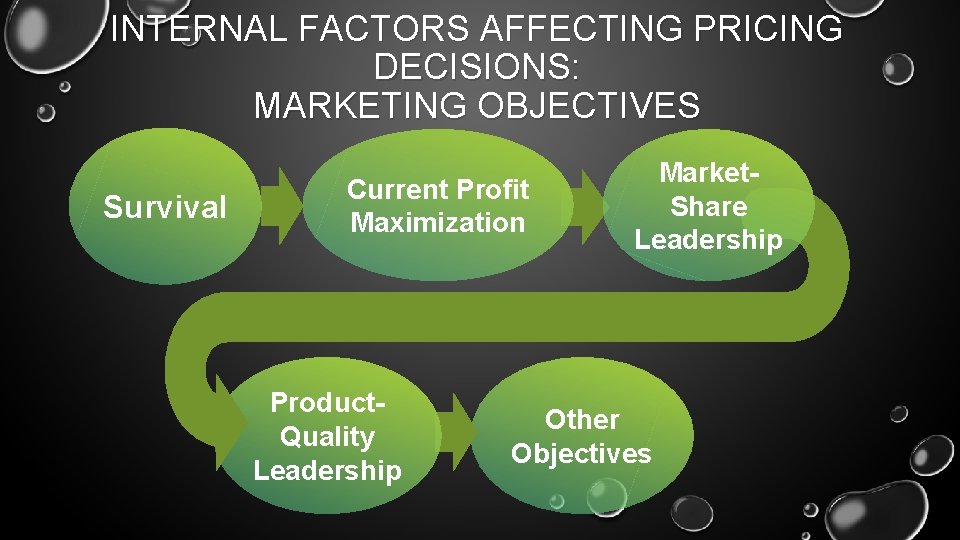 INTERNAL FACTORS AFFECTING PRICING DECISIONS:
MARKETING OBJECTIVES

Survival

Current Profit Maximization

Market-Share Leadership

Product-Quality Leadership

Other Objectives